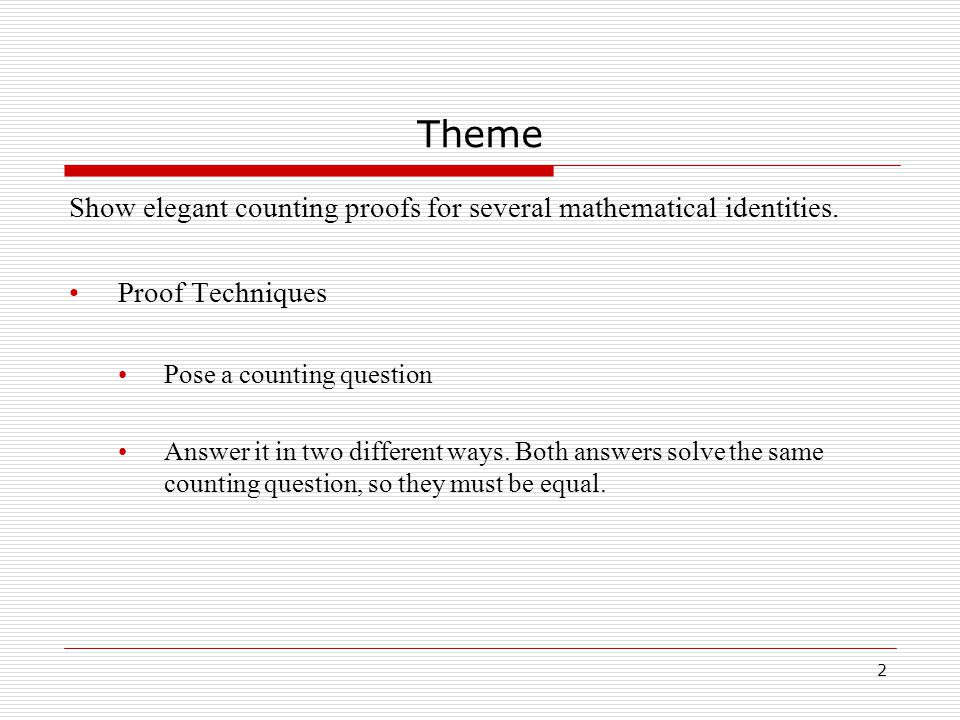 Theme

Show elegant counting proofs for several mathematical identities.

• Proof Techniques

• Pose a counting question

• Answer it in two different ways. Both answers solve the same counting question, so they must be equal.

2